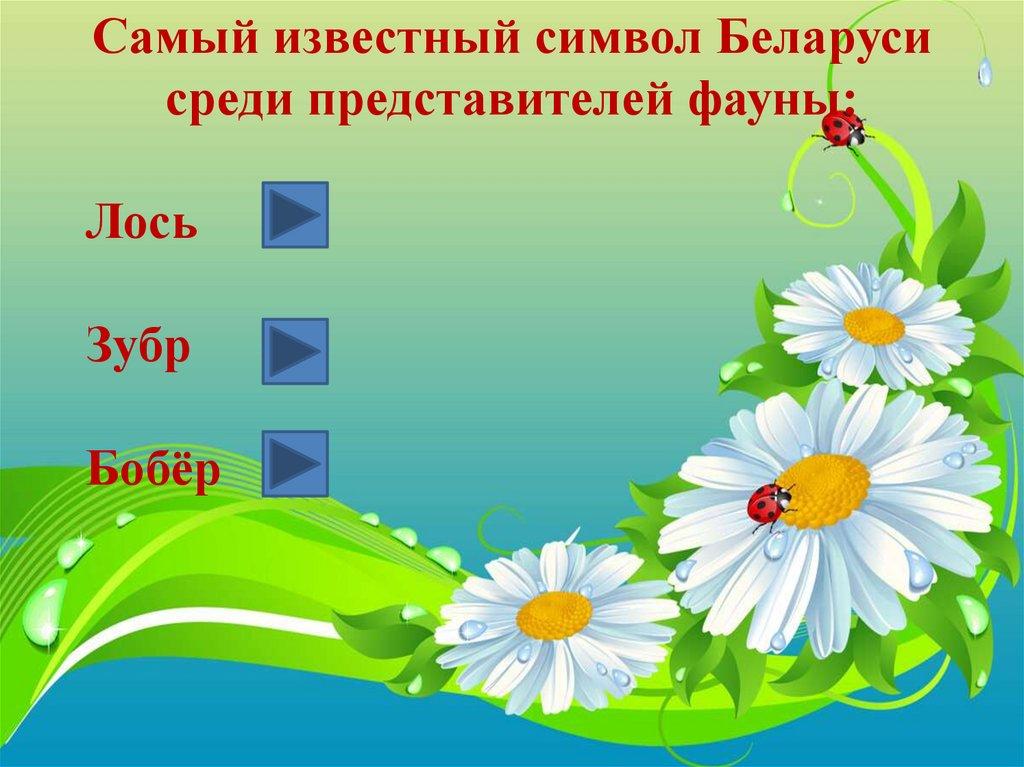 Самый известный символ Беларуси среди представителей фауны:

Лось

Зубр

Бобёр